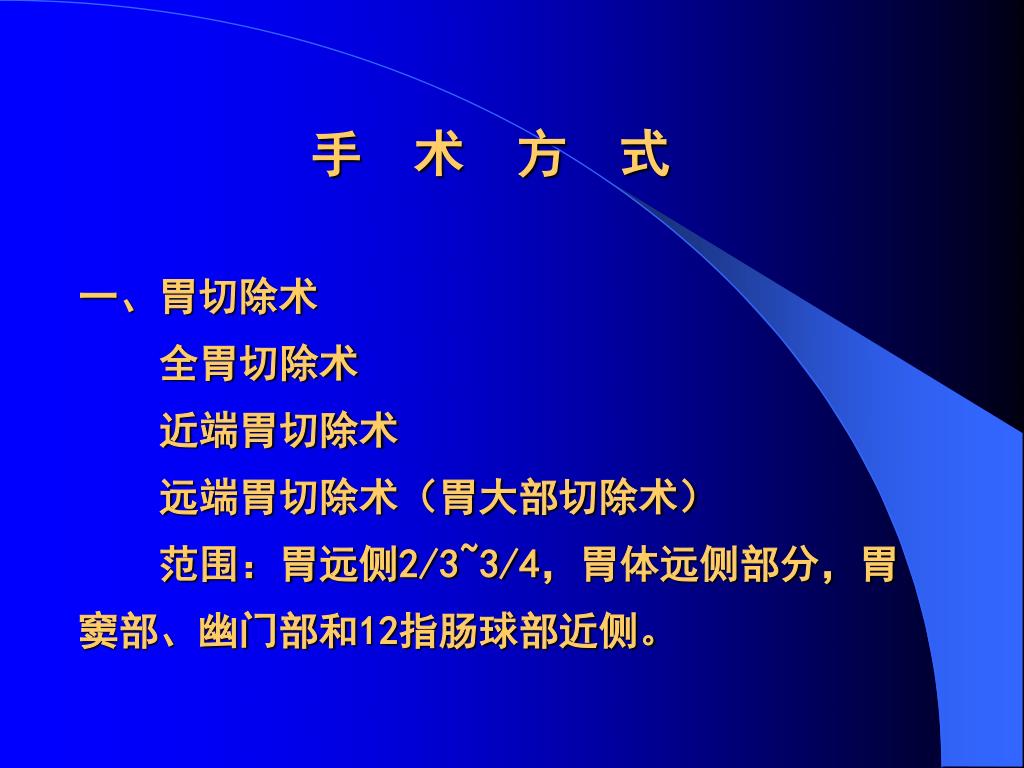 手 术 方 式

一、胃切除术

全胃切除术

近端胃切除术

远端胃切除术（胃大部切除术）

范围：胃远侧2/3~3/4，胃体远侧部分，胃窦部、幽门部和12指肠球部近侧。